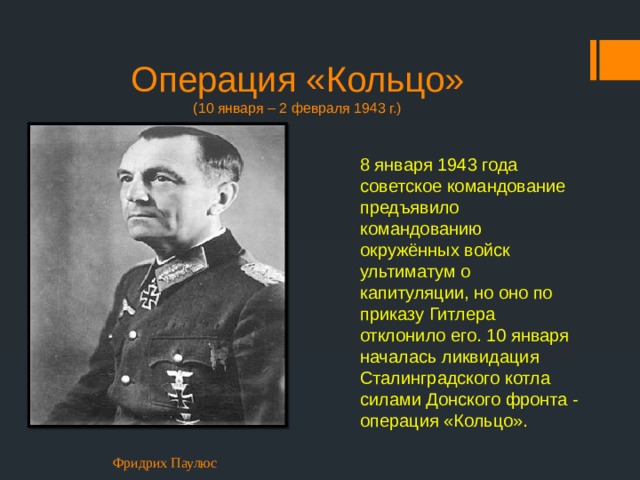 Операция «Кольцо»
(10 января – 2 февраля 1943 г.)

8 января 1943 года советское командование предъявило командованию окружённых войск ультиматум о капитуляции, но оно по приказу Гитлера отклонило его. 10 января началась ликвидация Сталинградского котла силами Донского фронта - операция «Кольцо».

Фридрих Паулюс